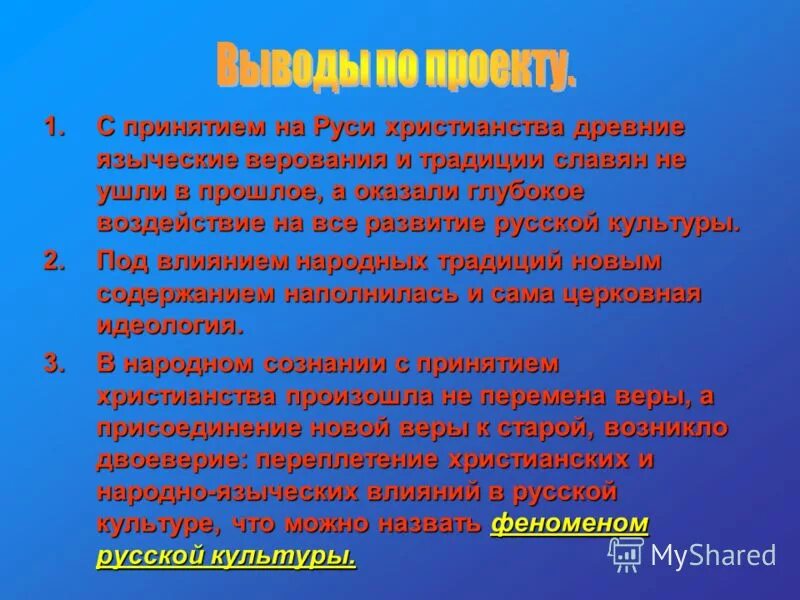 Выводы по проекту.

1. С принятием на Руси христианства древние языческие верования и традиции славян не ушли в прошлое, а оказали глубокое воздействие на все развитие русской культуры.

2. Под влиянием народных традиций новым содержанием наполнилась и сама церковная идеология.

3. В народном сознании с принятием христианства произошла не перемена веры, а присоединение новой веры к старой, возникло двоеверие: переплетение христианских и народно-языческих влияний в русской культуре, что можно назвать феноменом русской культуры.

MyShared